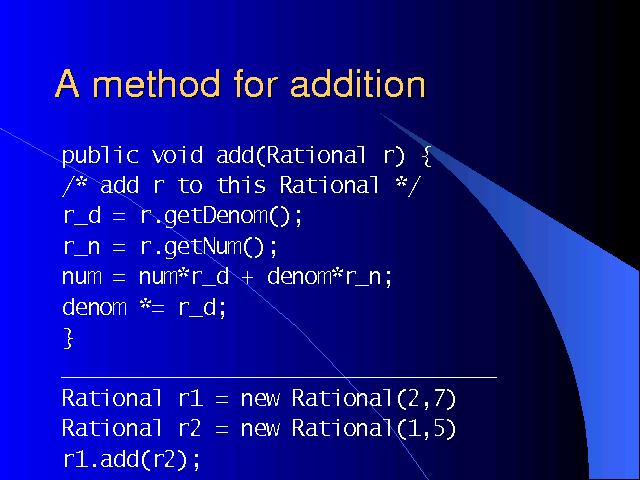 A method for addition

public void add(Rational r) {
/* add r to this Rational */
r_d = r.getDenom();
r_n = r.getNum();
num = num*r_d + denom*r_n;
denom *= r_d;
}

Rational r1 = new Rational(2,7)
Rational r2 = new Rational(1,5)
r1.add(r2);